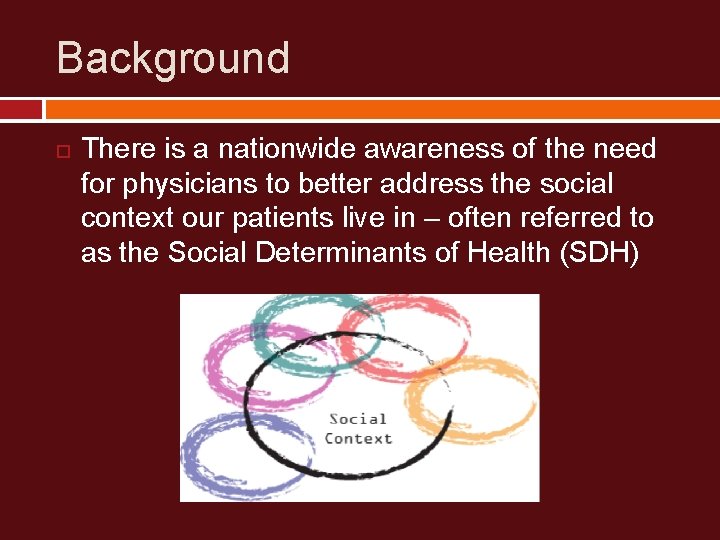 Background

There is a nationwide awareness of the need for physicians to better address the social context our patients live in – often referred to as the Social Determinants of Health (SDH)

Social Context